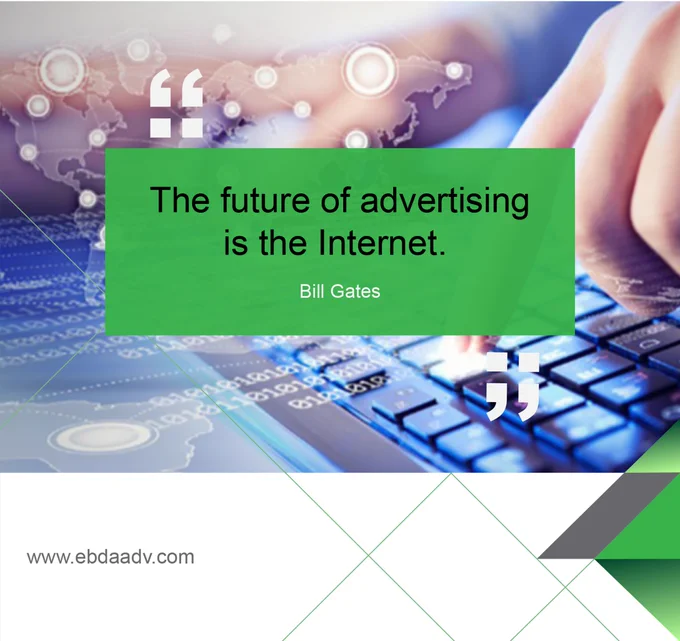 “

The future of advertising is the Internet.

Bill Gates

”

www.ebdaadv.com